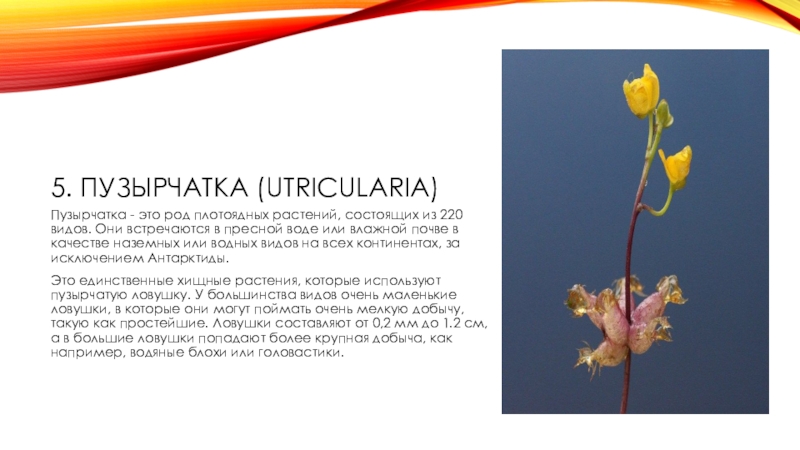 5. ПУЗЫРЧАТКА (UTRICULARIA)

Пузырчатка - это род плотоядных растений, состоящих из 220 видов. Они встречаются в пресной воде или влажной почве в качестве наземных или водных видов на всех континентах, за исключением Антарктиды.

Это единственные хищные растения, которые используют пузырчатую ловушку. У большинства видов очень маленькие ловушки, в которые они могут поймать очень мелкую добычу, такую как простейшие. Ловушки составляют от 0,2 мм до 1.2 см, а в большие ловушки попадают более крупная добыча, как например, водяные блохи или головастики.